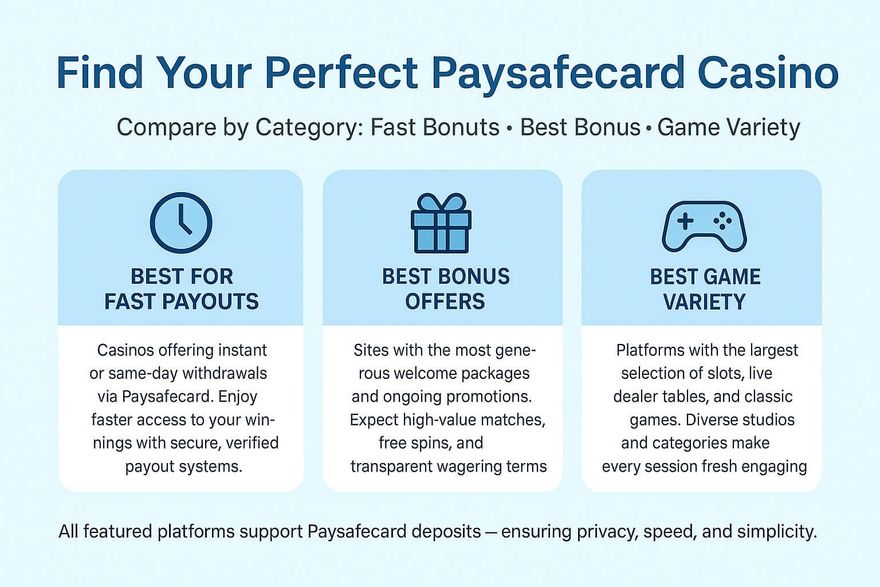 Find Your Perfect Paysafecard Casino

Compare by Category: Fast Bonuts • Best Bonus • Game Variety

BEST FOR FAST PAYOUTS

Casinos offering instant or same-day withdrawals via Paysafecard. Enjoy faster access to your winnings with secure, verified payout systems.

BEST BONUS OFFERS

Sites with the most generous welcome packages and ongoing promotions. Expect high-value matches, free spins, and transparent wagering terms

BEST GAME VARIETY

Platforms with the largest selection of slots, live dealer tables, and classic games. Diverse studios and categories make every session fresh engaging

All featured platforms support Paysafecard deposits — ensuring privacy, speed, and simplicity.